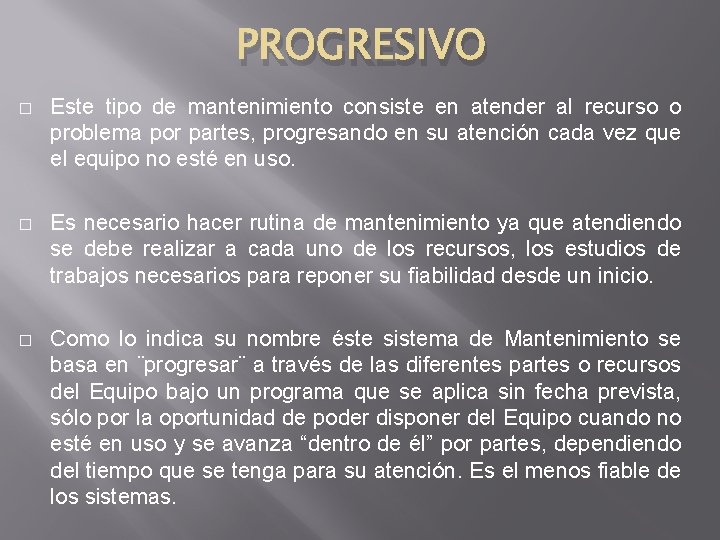 PROGRESIVO

□ Este tipo de mantenimiento consiste en atender al recurso o problema por partes, progresando en su atención cada vez que el equipo no esté en uso.

□ Es necesario hacer rutina de mantenimiento ya que atendiendo se debe realizar a cada uno de los recursos, los estudios de trabajos necesarios para reponer su fiabilidad desde un inicio.

□ Como lo indica su nombre éste sistema de Mantenimiento se basa en ¨progresar¨ a través de las diferentes partes o recursos del Equipo bajo un programa que se aplica sin fecha prevista, sólo por la oportunidad de poder disponer del Equipo cuando no esté en uso y se avanza “dentro de él” por partes, dependiendo del tiempo que se tenga para su atención. Es el menos fiable de los sistemas.